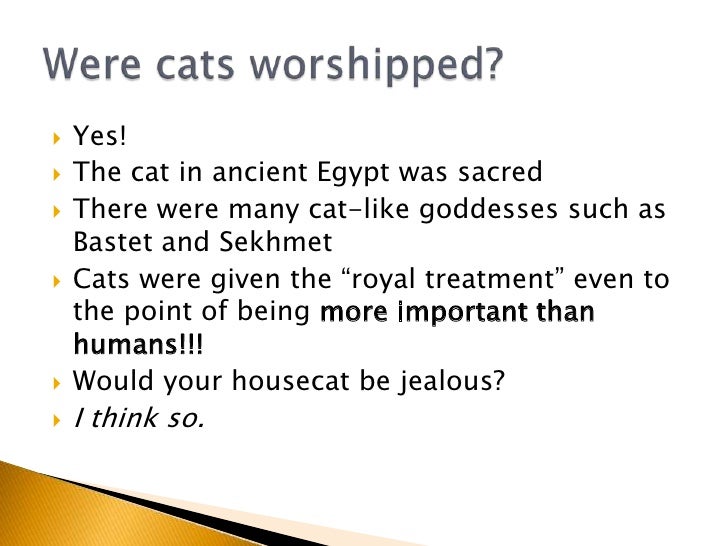 Were cats worshipped?

Yes!

The cat in ancient Egypt was sacred

There were many cat-like goddesses such as Bastet and Sekhmet

Cats were given the “royal treatment” even to the point of being more important than humans!!!

Would your housecat be jealous?

I think so.